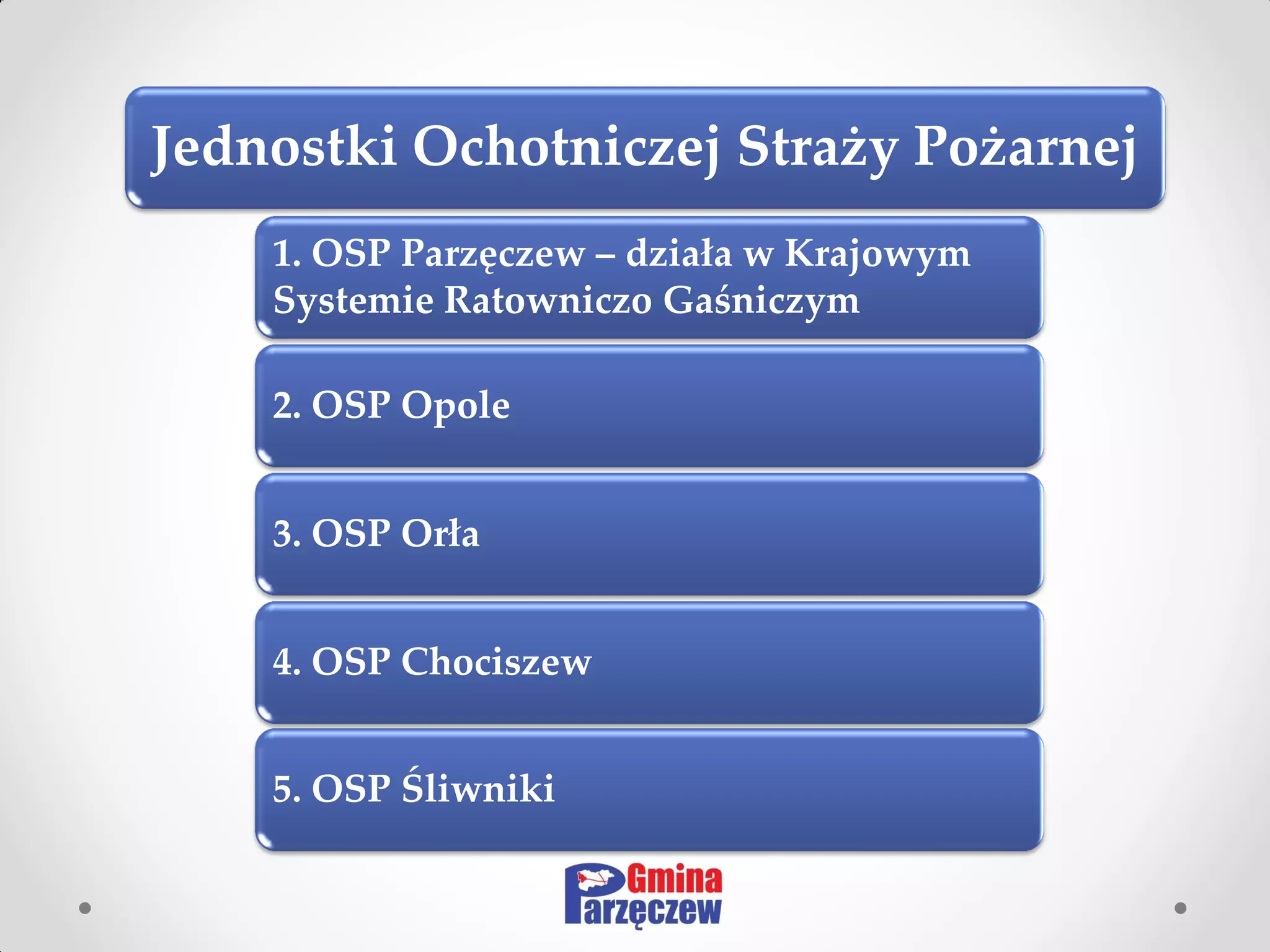 Jednostki Ochotniczej Straży Pożarnej

1. OSP Parzęczew – działa w Krajowym Systemie Ratowniczo Gaśniczym

2. OSP Opole

3. OSP Orła

4. OSP Chociszew

5. OSP Śliwniki

Gmina Parzęczew